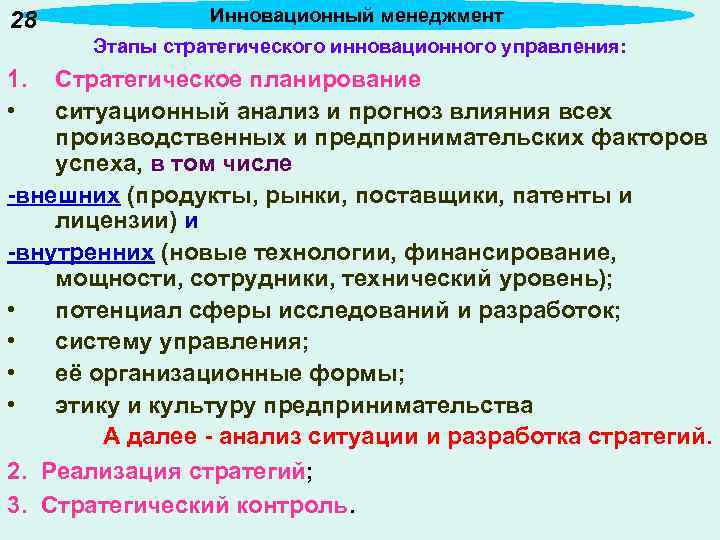 28
Инновационный менеджмент

Этапы стратегического инновационного управления:

1. Стратегическое планирование

• ситуационный анализ и прогноз влияния всех производственных и предпринимательских факторов успеха, в том числе

-внешних (продукты, рынки, поставщики, патенты и лицензии) и

-внутренних (новые технологии, финансирование, мощности, сотрудники, технический уровень);

• потенциал сферы исследований и разработок;

• систему управления;

• её организационные формы;

• этику и культуру предпринимательства

А далее - анализ ситуации и разработка стратегий.

2. Реализация стратегий;

3. Стратегический контроль.